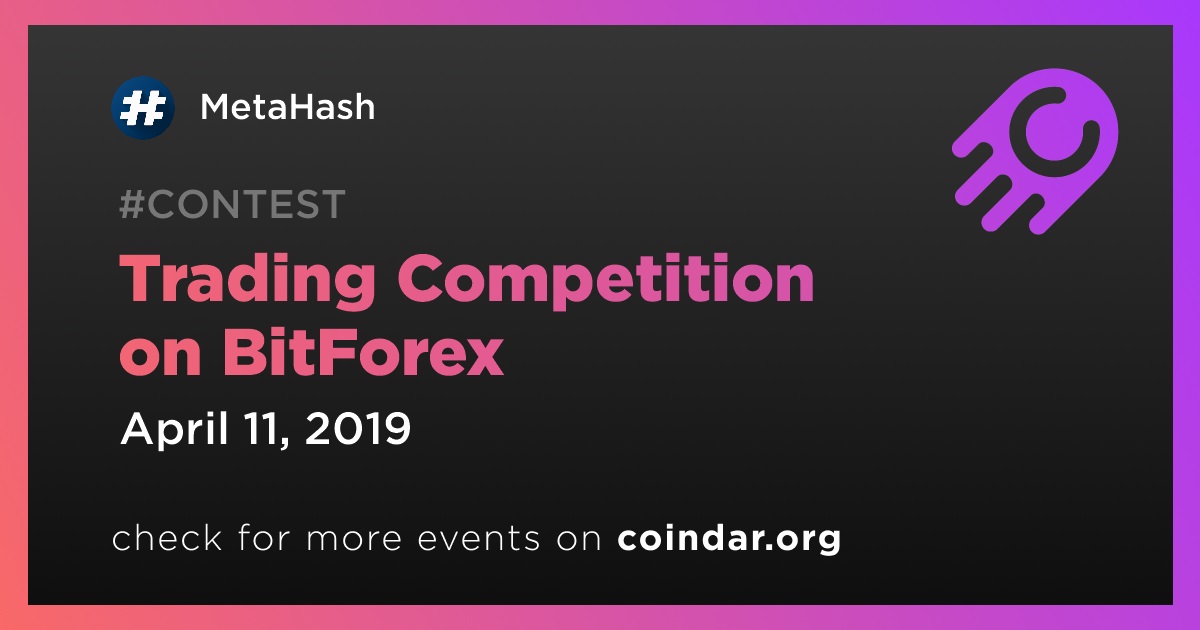 MetaHash

#CONTEST

Trading Competition on BitForex

April 11, 2019

check for more events on coindar.org